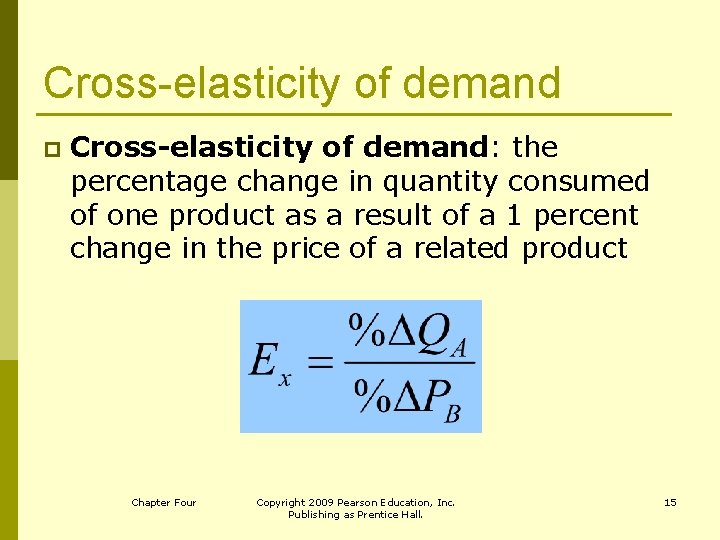 Cross-elasticity of demand

Cross-elasticity of demand: the percentage change in quantity consumed of one product as a result of a 1 percent change in the price of a related product

$E_x = \frac{\%\Delta Q_A}{\%\Delta P_B}$

Chapter Four

Copyright 2009 Pearson Education, Inc. Publishing as Prentice Hall.

15